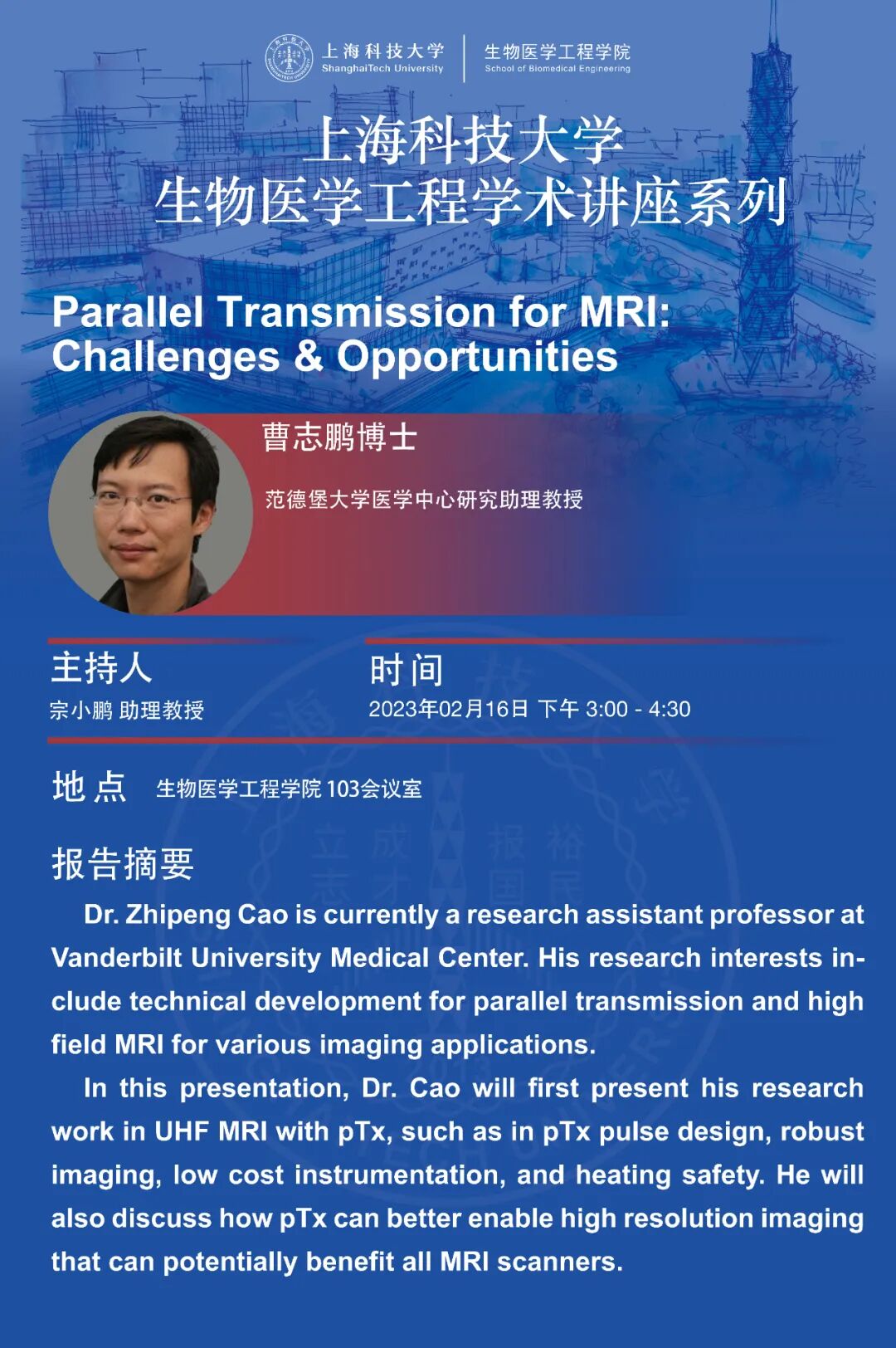 上海科技大学
ShanghaiTech University
生物医学工程学院
School of Biomedical Engineering

上海科技大学
生物医学工程学术讲座系列

Parallel Transmission for MRI: Challenges & Opportunities

曹志鹏博士

范德堡大学医学中心研究助理教授

主持人
宗小鹏 助理教授

时间
2023年02月16日 下午 3:00 - 4:30

地点 生物医学工程学院 103会议室

报告摘要

Dr. Zhipeng Cao is currently a research assistant professor at Vanderbilt University Medical Center. His research interests include technical development for parallel transmission and high field MRI for various imaging applications.

In this presentation, Dr. Cao will first present his research work in UHF MRI with pTx, such as in pTx pulse design, robust imaging, low cost instrumentation, and heating safety. He will also discuss how pTx can better enable high resolution imaging that can potentially benefit all MRI scanners.